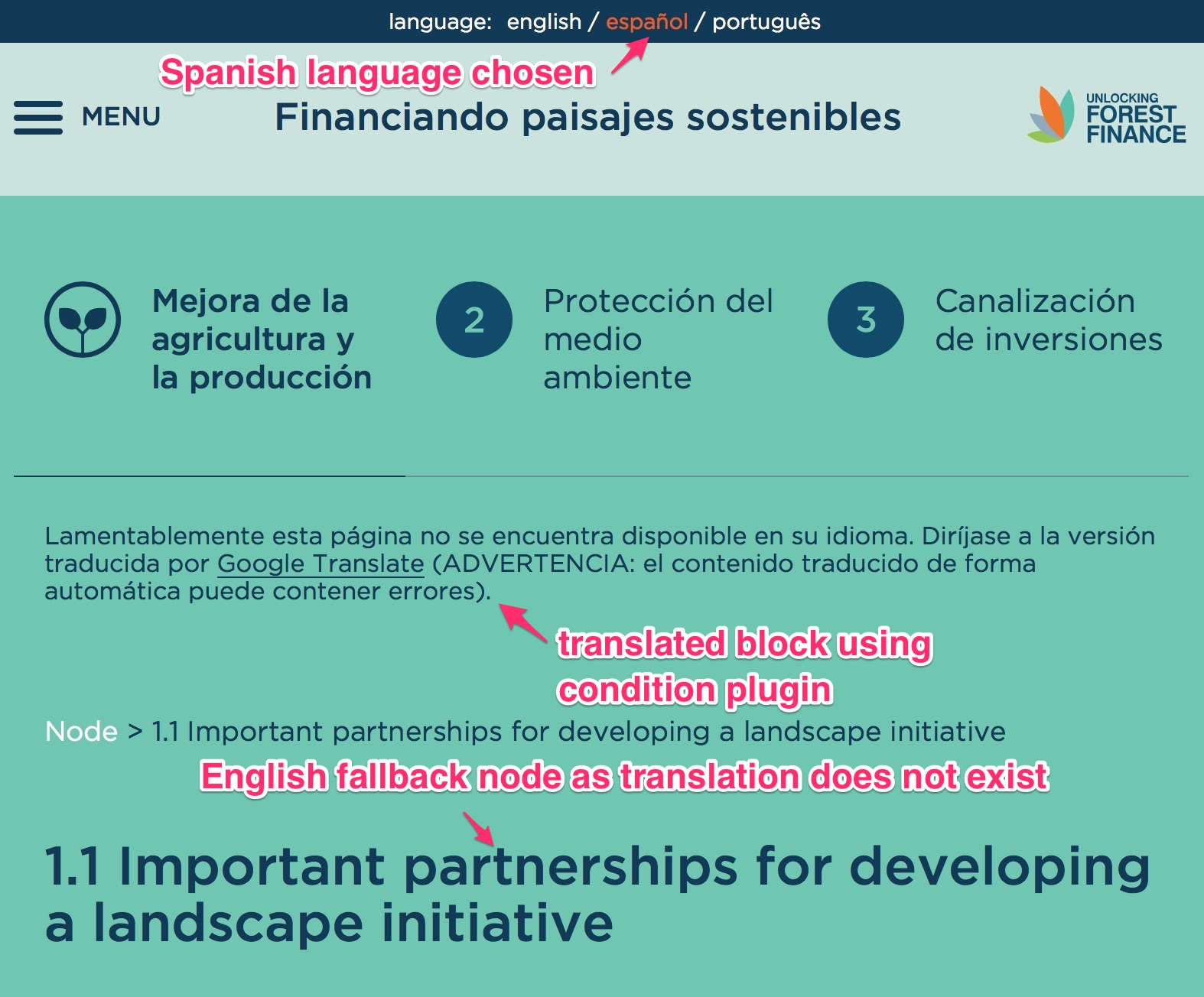 language: english / español / português

Spanish language chosen

MENU

Financiando paisajes sostenibles

UNLOCKING FOREST FINANCE

Mejora de la agricultura y la producción

2

Protección del medio ambiente

3

Canalización de inversiones

Lamentablemente esta página no se encuentra disponible en su idioma. Diríjase a la versión traducida por Google Translate (ADVERTENCIA: el contenido traducido de forma automática puede contener errores).

translated block using condition plugin

Node > 1.1 Important partnerships for developing a landscape initiative

English fallback node as translation does not exist

1.1 Important partnerships for developing a landscape initiative